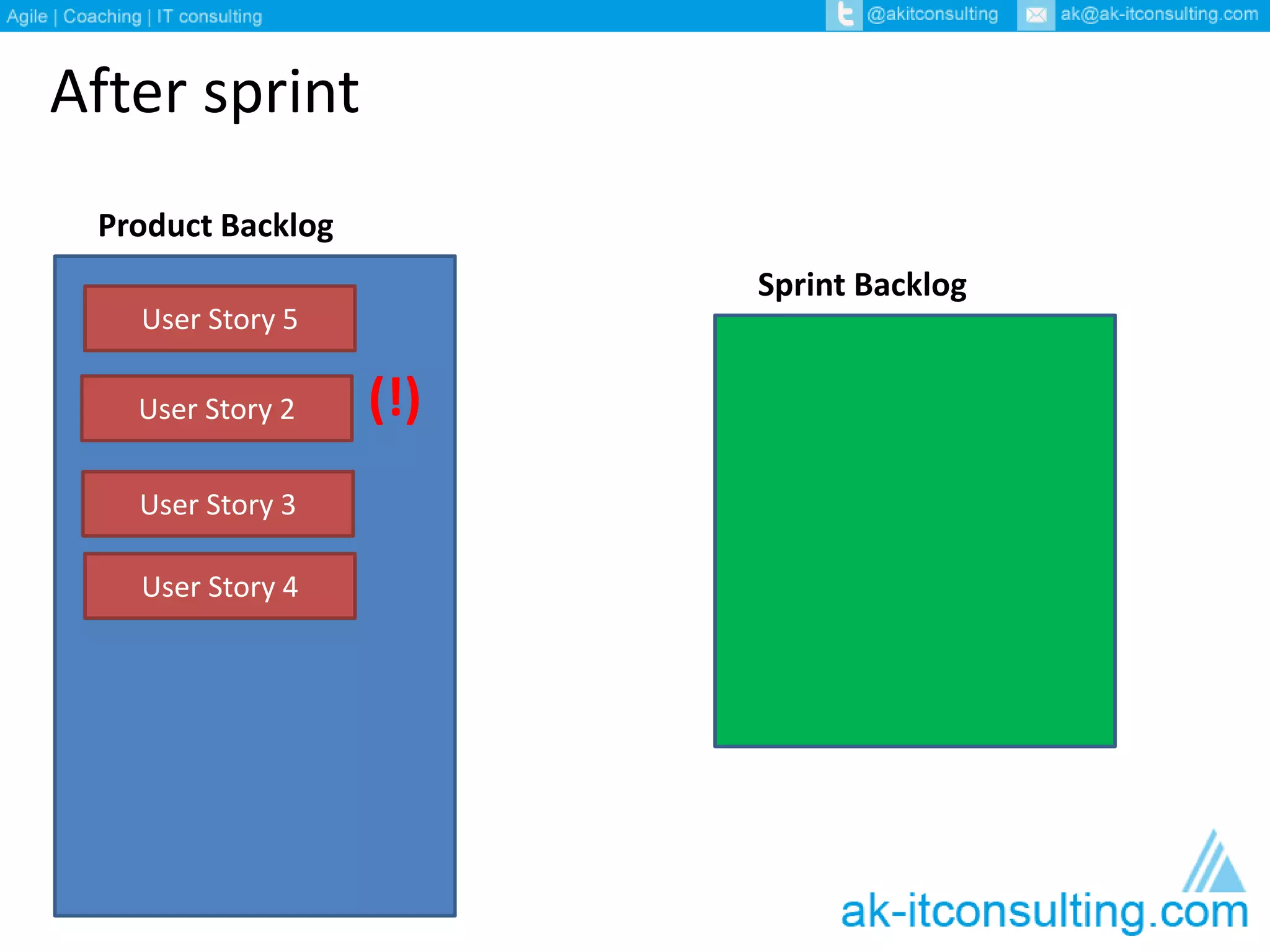 Agile | Coaching | IT consulting @akitconsulting ak@ak-itconsulting.com

After sprint

Product Backlog

User Story 5

User Story 2

(!)

User Story 3

User Story 4

Sprint Backlog

ak-itconsulting.com